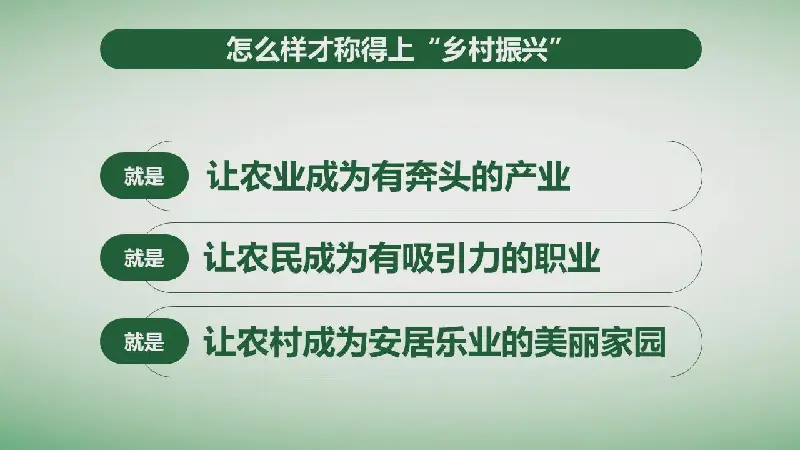 怎么样才称得上“乡村振兴”

就是 让农业成为有奔头的产业

就是 让农民成为有吸引力的职业

就是 让农村成为安居乐业的美丽家园